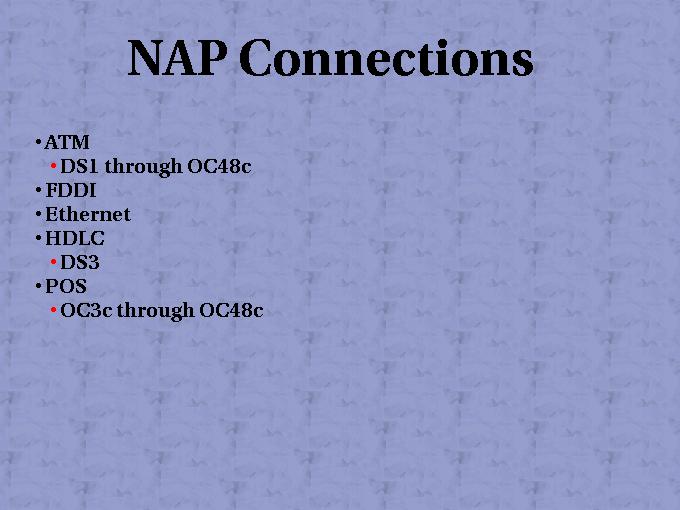 NAP Connections

• ATM
  • DS1 through OC48c
• FDDI
• Ethernet
• HDLC
  • DS3
• POS
  • OC3c through OC48c